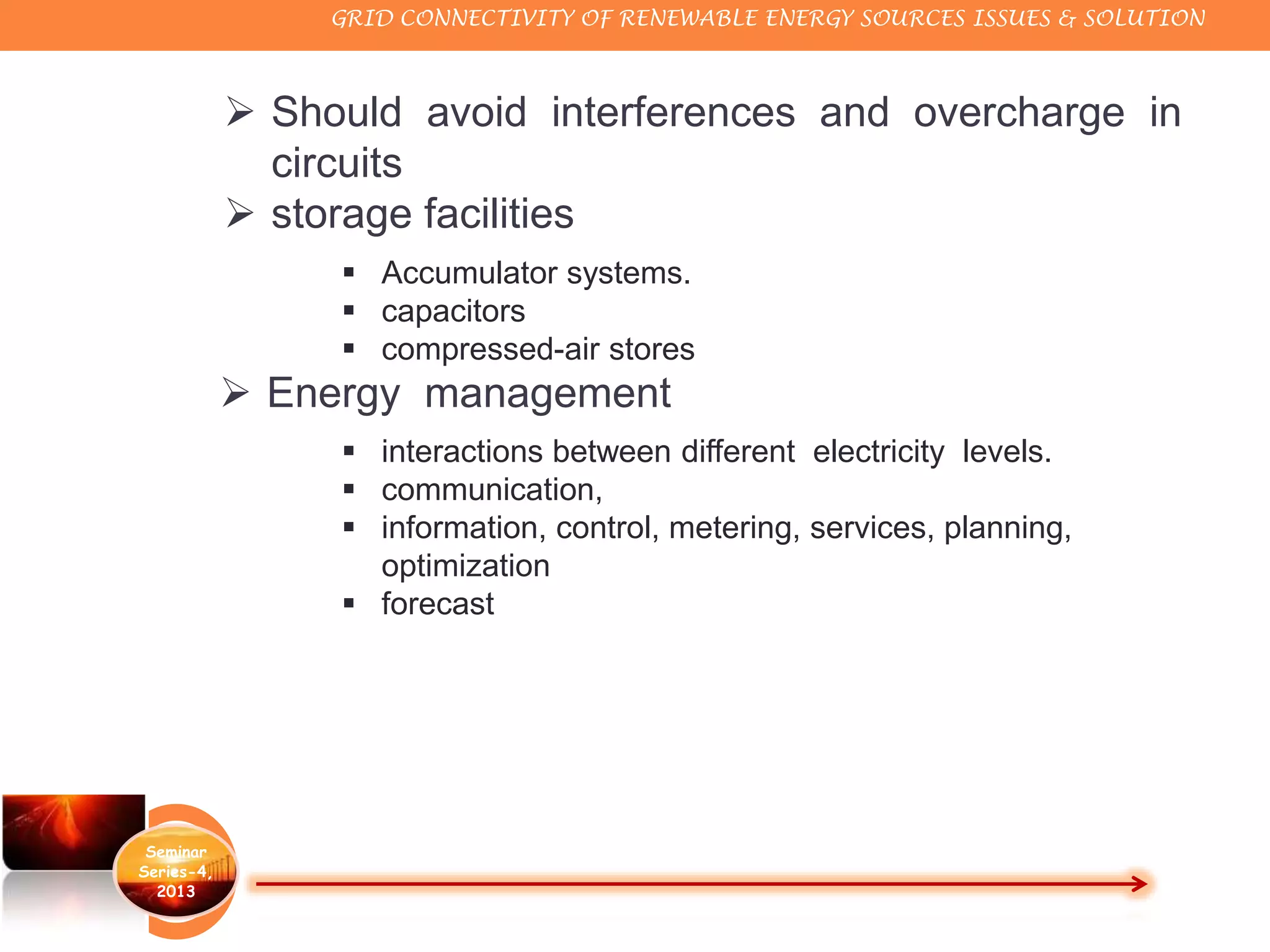 GRID CONNECTIVITY OF RENEWABLE ENERGY SOURCES ISSUES & SOLUTION

➢ Should avoid interferences and overcharge in circuits

➢ storage facilities

▪ Accumulator systems.
▪ capacitors
▪ compressed-air stores

➢ Energy management

▪ interactions between different electricity levels.
▪ communication,
▪ information, control, metering, services, planning, optimization
▪ forecast

Seminar Series-4, 2013